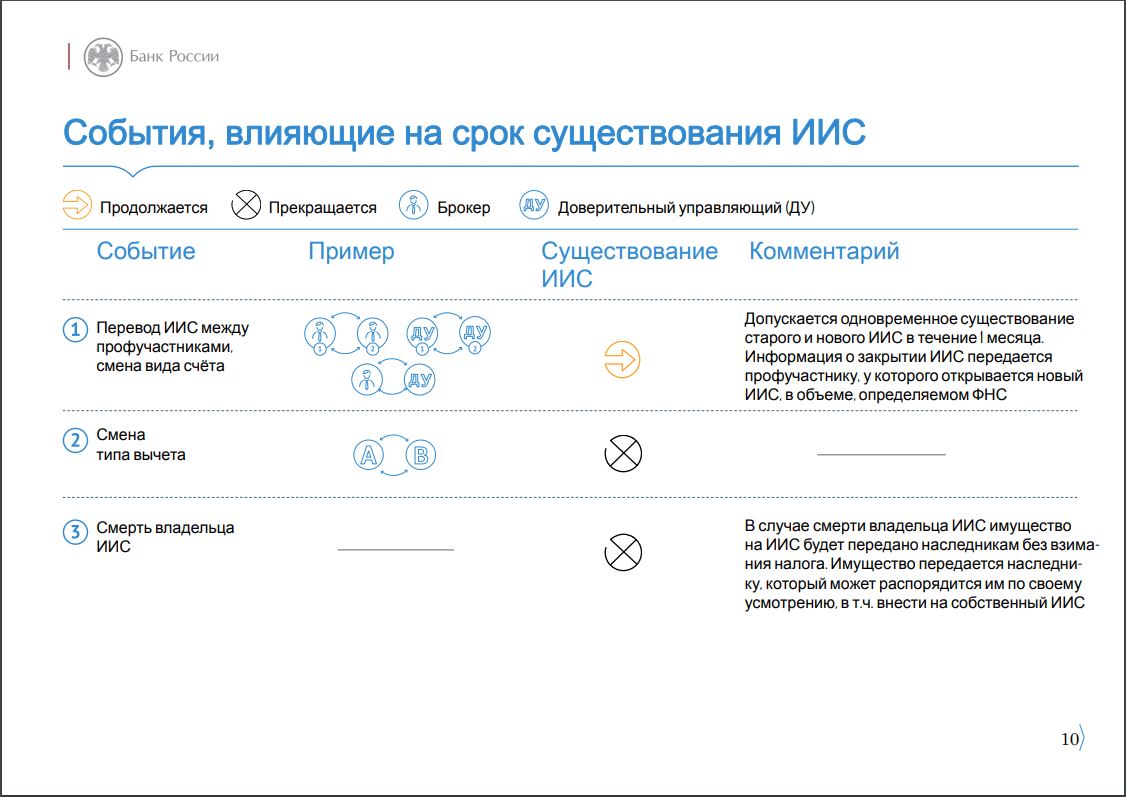 Банк России

События, влияющие на срок существования ИИС

Продолжается Прекращается Брокер ДУ Доверительный управляющий (ДУ)

| Событие | Пример | Существование ИИС | Комментарий |
|---|---|---|---|
| 1 Перевод ИИС между профучастниками, смена вида счёта | 1 2 ДУ 1 ДУ 2 ДУ | | Допускается одновременное существование старого и нового ИИС в течение I месяца. Информация о закрытии ИИС передается профучастнику, у которого открывается новый ИИС, в объеме, определяемом ФНС |
| 2 Смена типа вычета | A B | | |
| 3 Смерть владельца ИИС | | | В случае смерти владельца ИИС имущество на ИИС будет передано наследникам без взимания налога. Имущество передается наследнику, который может распорядится им по своему усмотрению, в т.ч. внести на собственный ИИС |

10